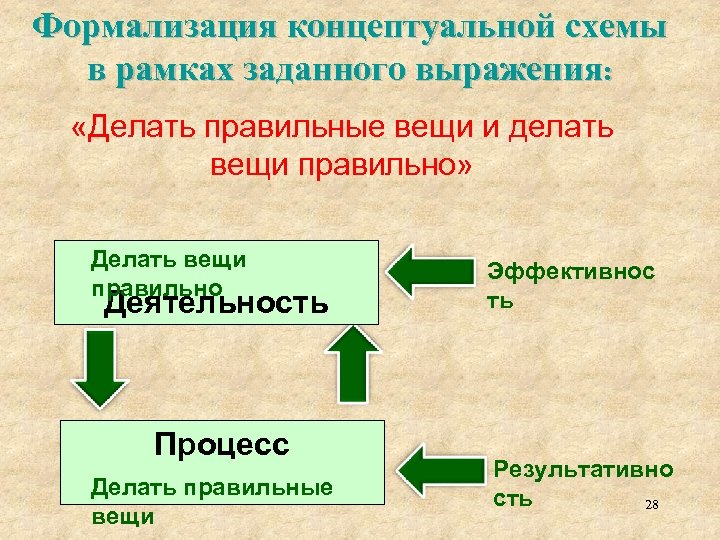 Формализация концептуальной схемы в рамках заданного выражения:

«Делать правильные вещи и делать вещи правильно»

Делать вещи правильно

Деятельность

Эффективность

Процесс

Делать правильные вещи

Результативность

28